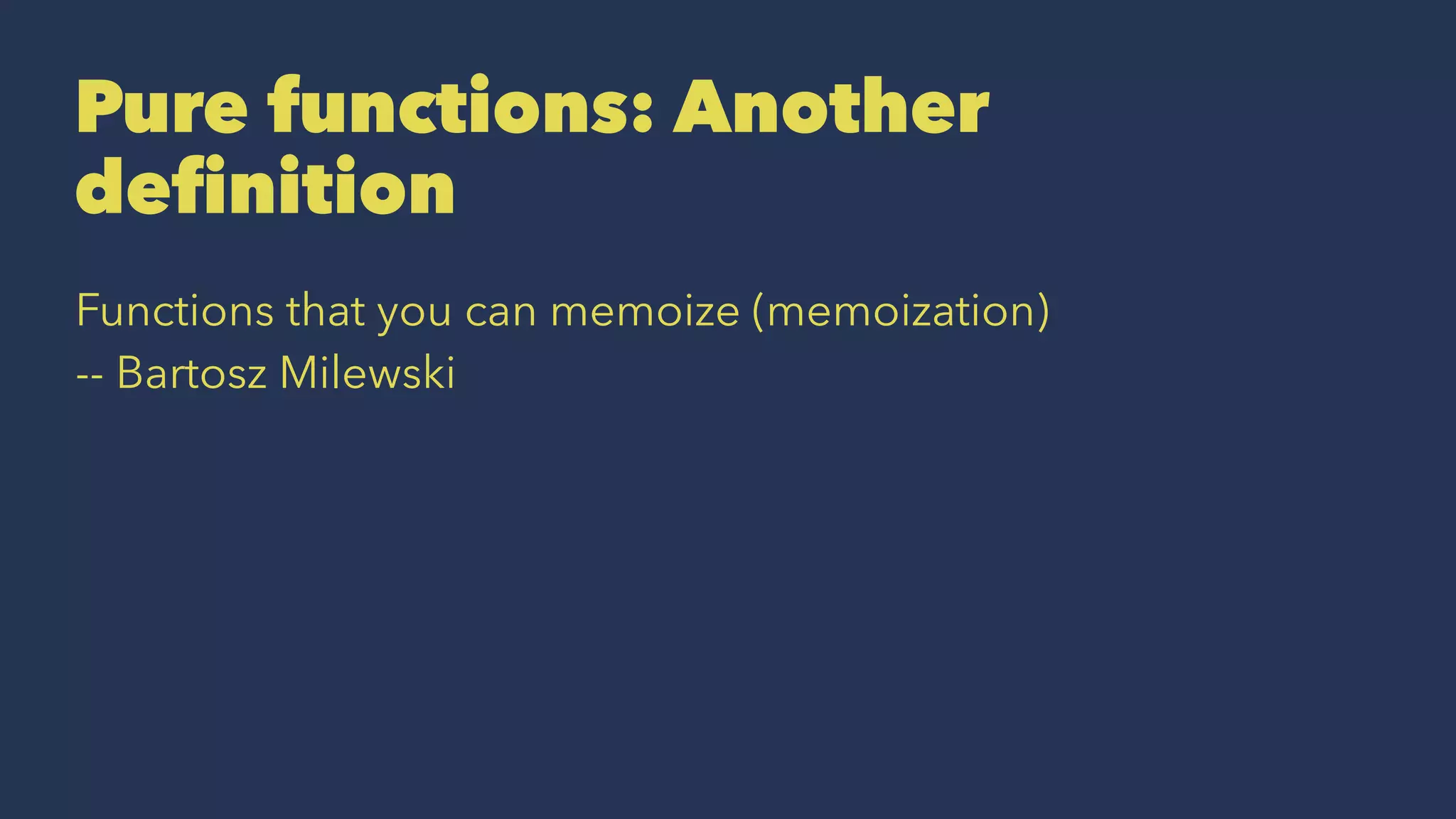 Pure functions: Another definition

Functions that you can memoize (memoization)
-- Bartosz Milewski